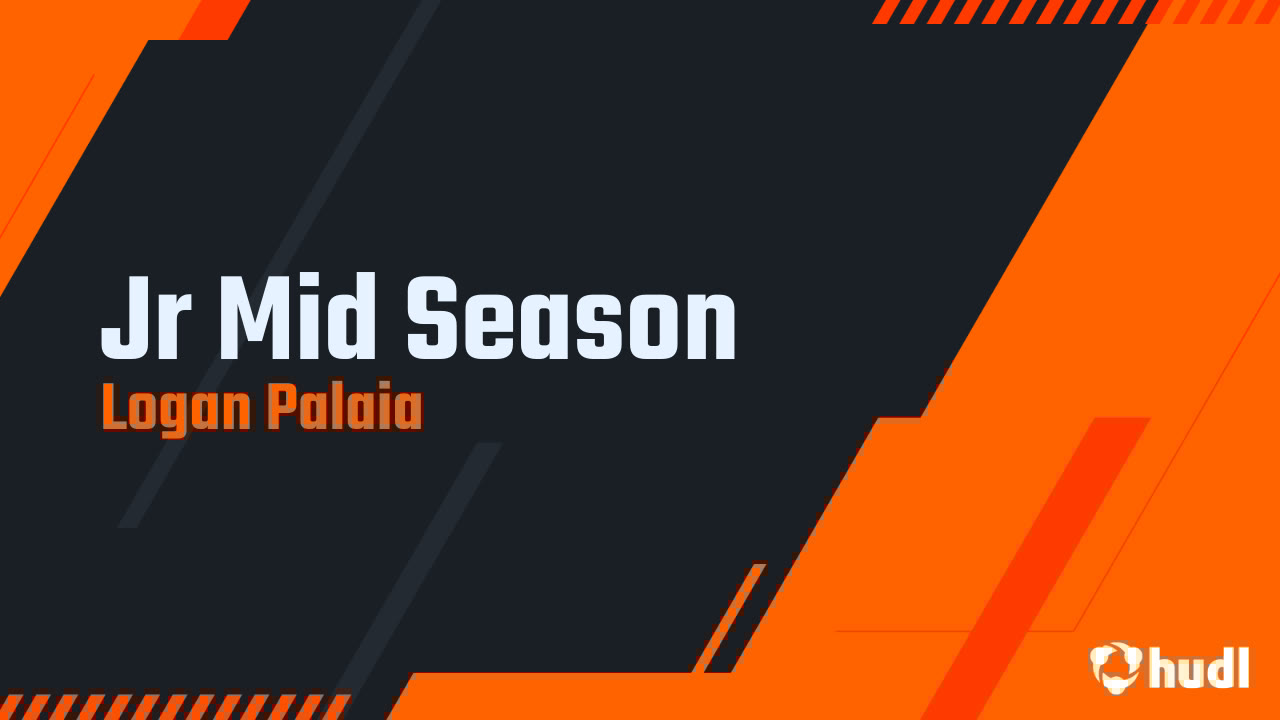 Jr Mid Season
Logan Palaia
hudl